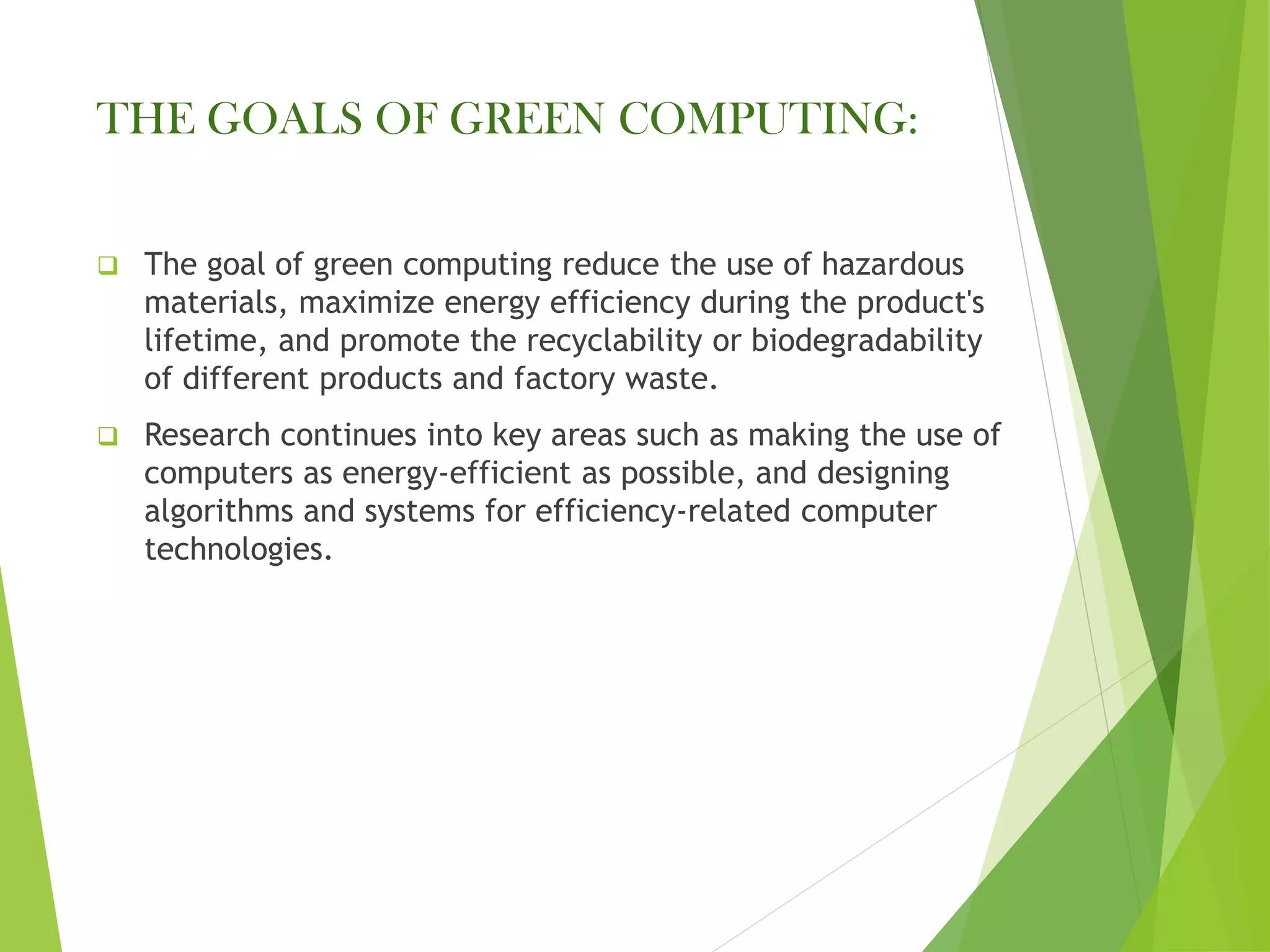 THE GOALS OF GREEN COMPUTING:

❑ The goal of green computing reduce the use of hazardous materials, maximize energy efficiency during the product's lifetime, and promote the recyclability or biodegradability of different products and factory waste.

❑ Research continues into key areas such as making the use of computers as energy-efficient as possible, and designing algorithms and systems for efficiency-related computer technologies.